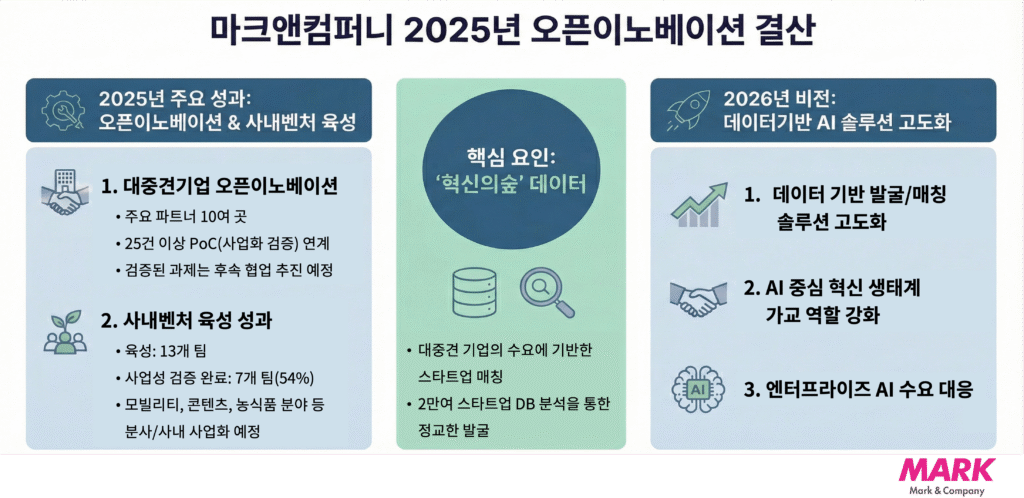 마크앤컴퍼니 2025년 오픈이노베이션 결산

2025년 주요 성과:
오픈이노베이션 & 사내벤처 육성

1. 대중견기업 오픈이노베이션
• 주요 파트너 10여 곳
• 25건 이상 PoC(사업화 검증) 연계
• 검증된 과제는 후속 협업 추진 예정

2. 사내벤처 육성 성과
• 육성: 13개 팀
• 사업성 검증 완료: 7개 팀(54%)
• 모빌리티, 콘텐츠, 농식품 분야 등 분사/사내 사업화 예정

핵심 요인:
'혁신의숲' 데이터

• 대중견 기업의 수요에 기반한 스타트업 매칭
• 2만여 스타트업 DB 분석을 통한 정교한 발굴

2026년 비전:
데이터기반 AI 솔루션 고도화

1. 데이터 기반 발굴/매칭 솔루션 고도화

2. AI 중심 혁신 생태계 가교 역할 강화

AI

3. 엔터프라이즈 AI 수요 대응

MARK
Mark & Company